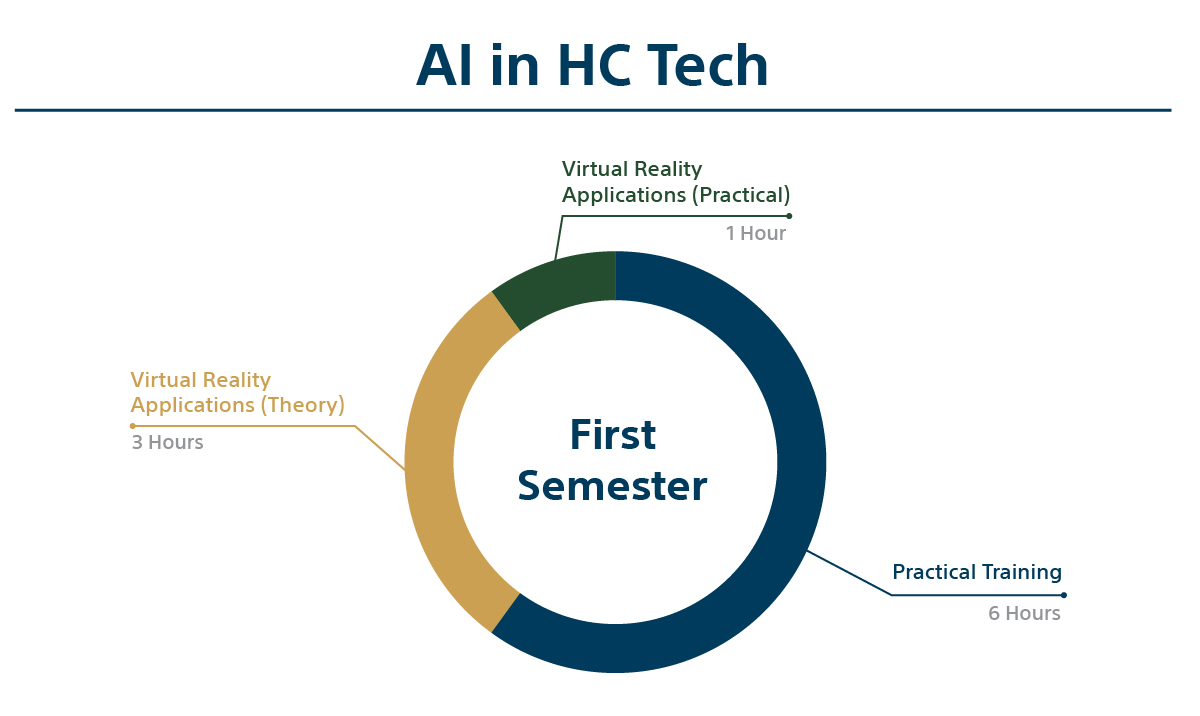 AI in HC Tech

Virtual Reality Applications (Practical)
1 Hour

Virtual Reality Applications (Theory)
3 Hours

First Semester

Practical Training
6 Hours